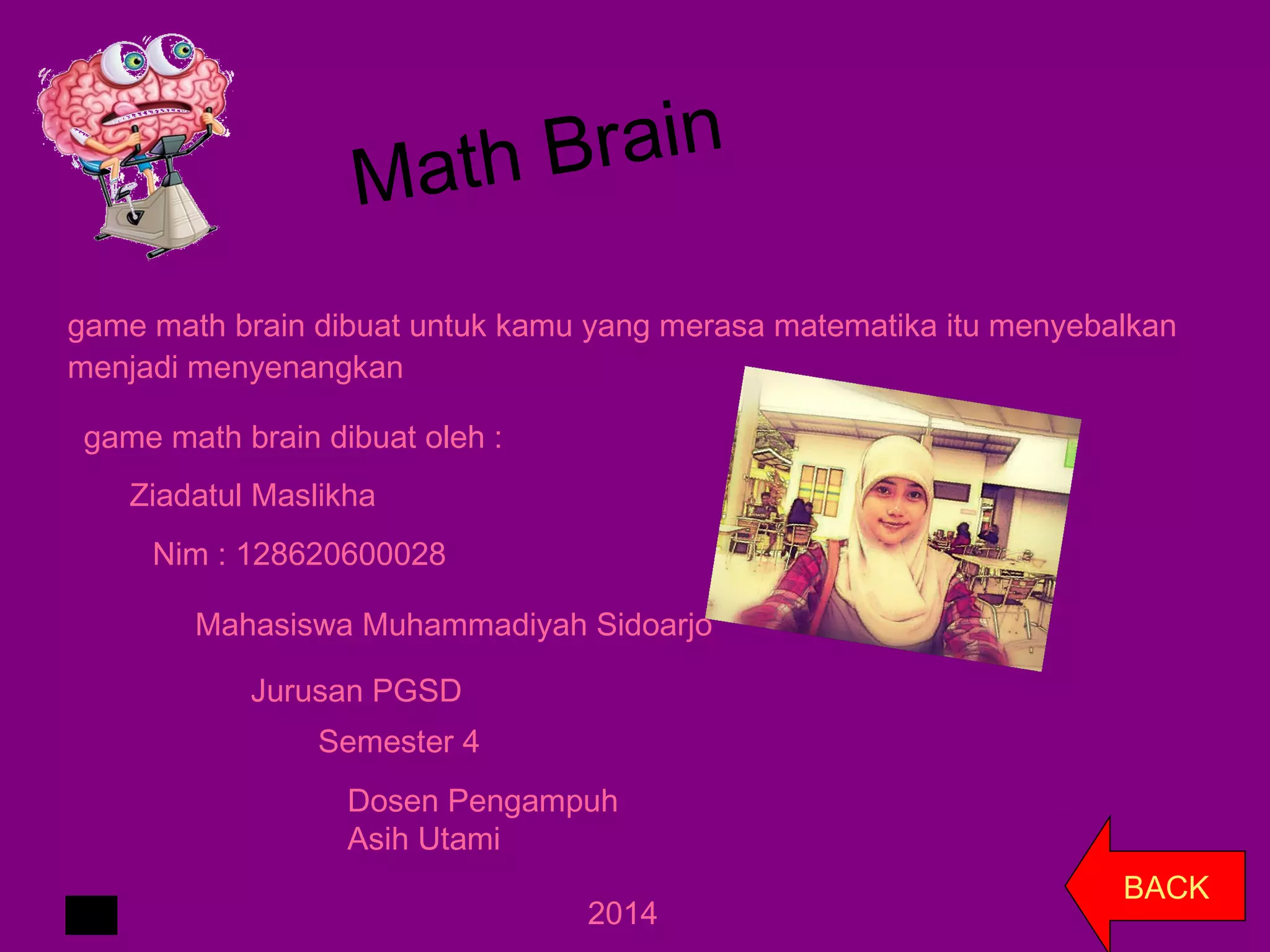 Math Brain

game math brain dibuat untuk kamu yang merasa matematika itu menyebalkan menjadi menyenangkan

game math brain dibuat oleh :

Ziadatul Maslikha

Nim : 128620600028

Mahasiswa Muhammadiyah Sidoarjo

Jurusan PGSD

Semester 4

Dosen Pengampuh
Asih Utami

2014

BACK